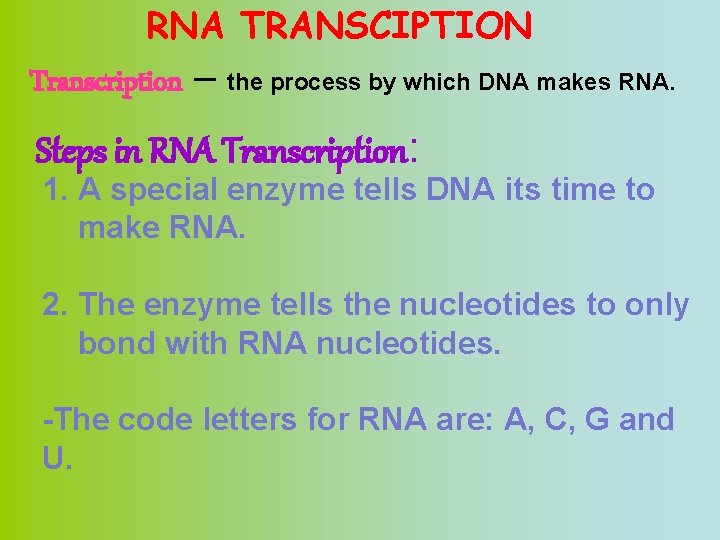 RNA TRANSCIPTION

Transcription – the process by which DNA makes RNA.

Steps in RNA Transcription:

1. A special enzyme tells DNA its time to make RNA.

2. The enzyme tells the nucleotides to only bond with RNA nucleotides.

-The code letters for RNA are: A, C, G and U.